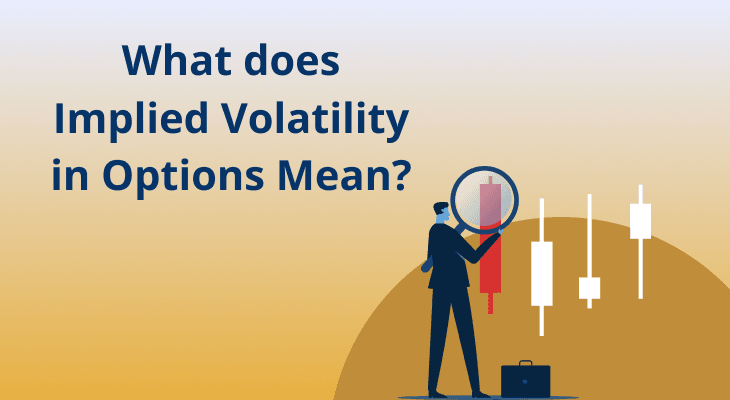 What does Implied Volatility in Options Mean?